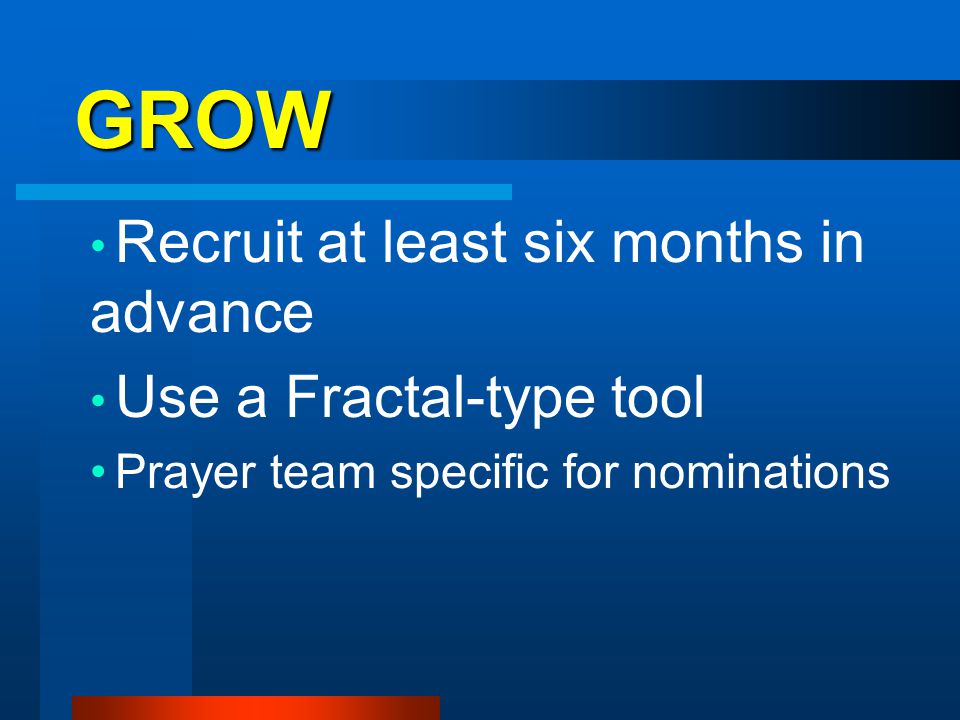 GROW

• Recruit at least six months in advance

• Use a Fractal-type tool

• Prayer team specific for nominations